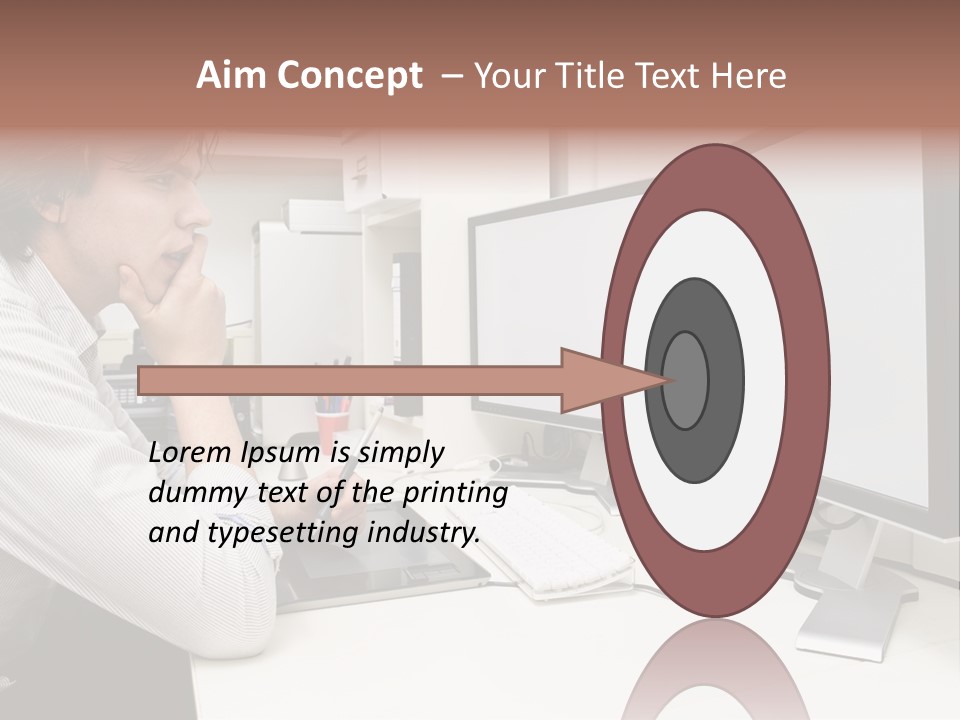 Aim Concept – Your Title Text Here

Lorem Ipsum is simply dummy text of the printing and typesetting industry.